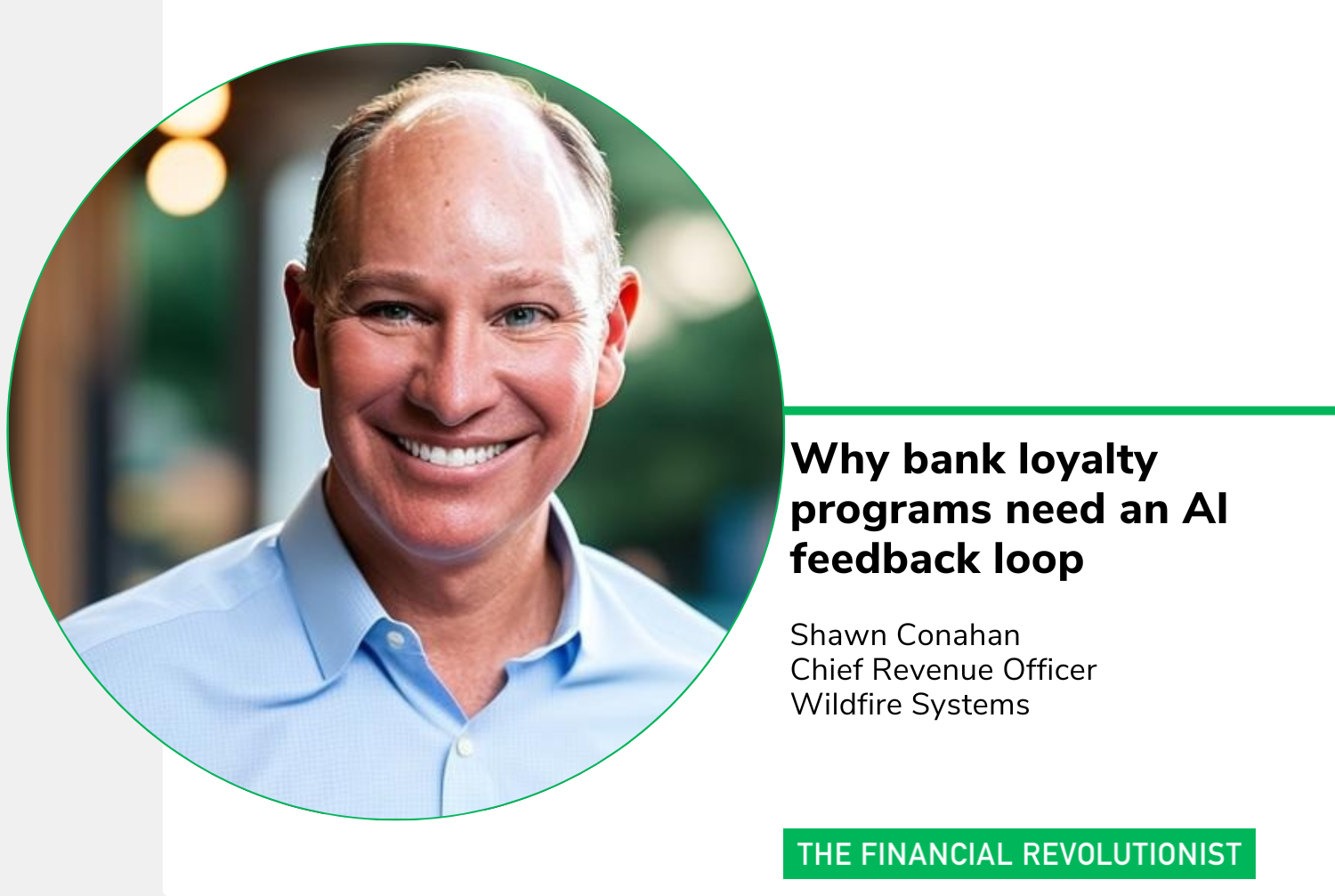 Why bank loyalty programs need an AI feedback loop

Shawn Conahan
Chief Revenue Officer
Wildfire Systems

THE FINANCIAL REVOLUTIONIST